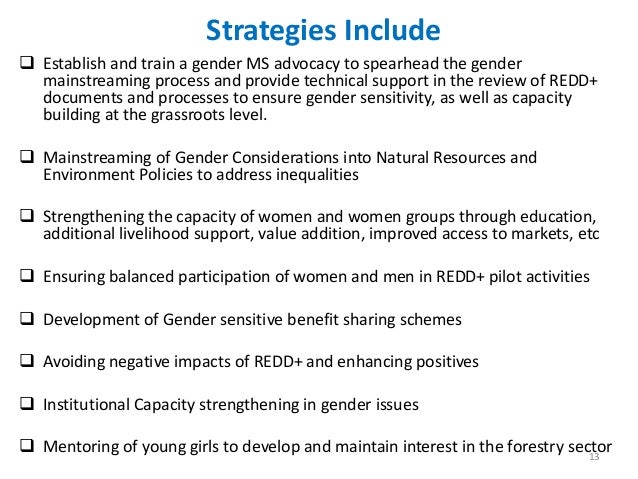 Strategies Include

❑ Establish and train a gender MS advocacy to spearhead the gender mainstreaming process and provide technical support in the review of REDD+ documents and processes to ensure gender sensitivity, as well as capacity building at the grassroots level.

❑ Mainstreaming of Gender Considerations into Natural Resources and Environment Policies to address inequalities

❑ Strengthening the capacity of women and women groups through education, additional livelihood support, value addition, improved access to markets, etc

❑ Ensuring balanced participation of women and men in REDD+ pilot activities

❑ Development of Gender sensitive benefit sharing schemes

❑ Avoiding negative impacts of REDD+ and enhancing positives

❑ Institutional Capacity strengthening in gender issues

❑ Mentoring of young girls to develop and maintain interest in the forestry sector

13